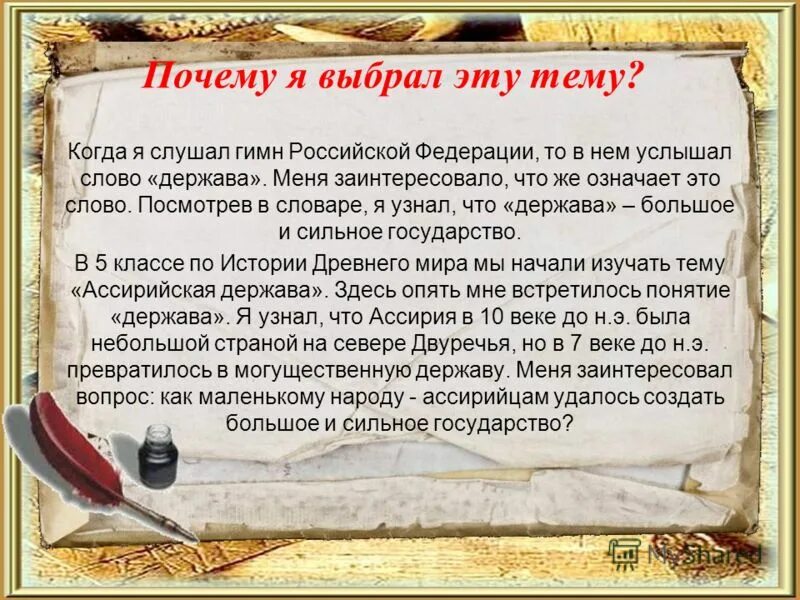 Почему я выбрал эту тему?

Когда я слушал гимн Российской Федерации, то в нем услышал слово «держава». Меня заинтересовало, что же означает это слово. Посмотрев в словаре, я узнал, что «держава» – большое и сильное государство.

В 5 классе по Истории Древнего мира мы начали изучать тему «Ассирийская держава». Здесь опять мне встретилось понятие «держава». Я узнал, что Ассирия в 10 веке до н.э. была небольшой страной на севере Двуречья, но в 7 веке до н.э. превратилось в могущественную державу. Меня заинтересовал вопрос: как маленькому народу - ассирийцам удалось создать большое и сильное государство?

MyShared